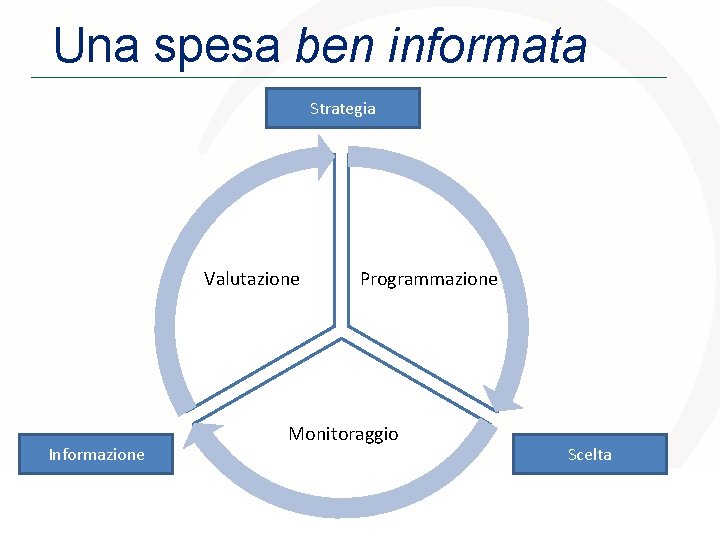 Una spesa ben informata

Strategia

Valutazione

Programmazione

Monitoraggio

Informazione

Scelta